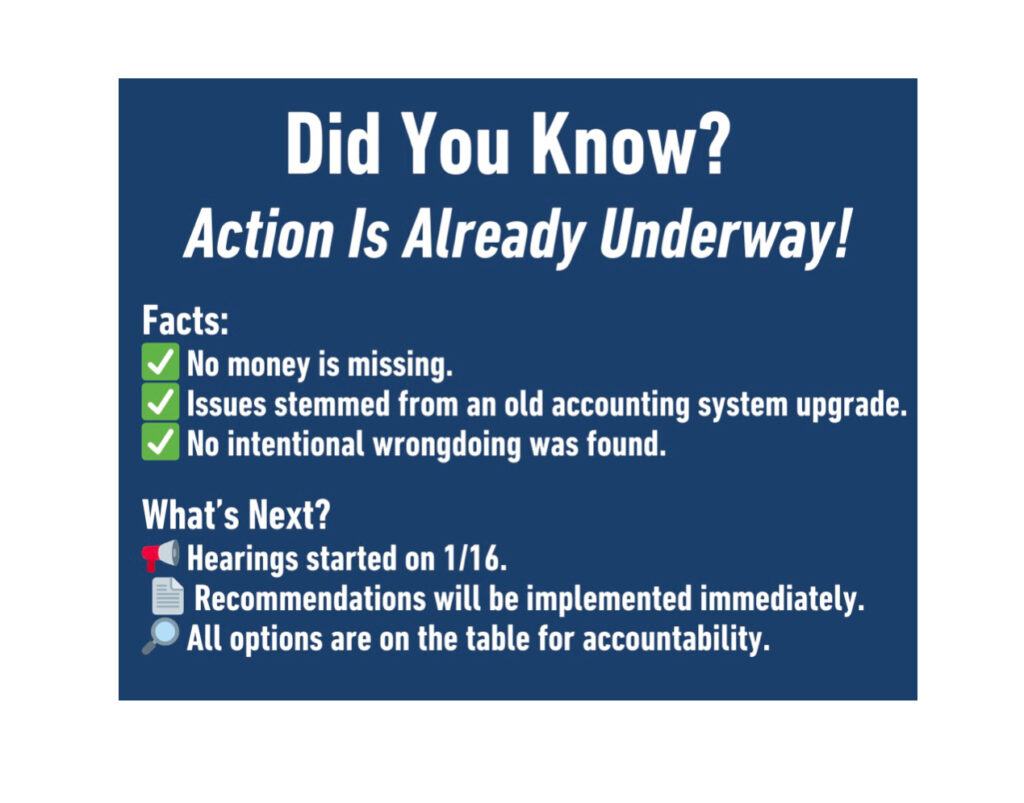 Did You Know?
Action Is Already Underway!

Facts:
✅ No money is missing.
✅ Issues stemmed from an old accounting system upgrade.
✅ No intentional wrongdoing was found.

What's Next?
📢 Hearings started on 1/16.
📄 Recommendations will be implemented immediately.
🔎 All options are on the table for accountability.